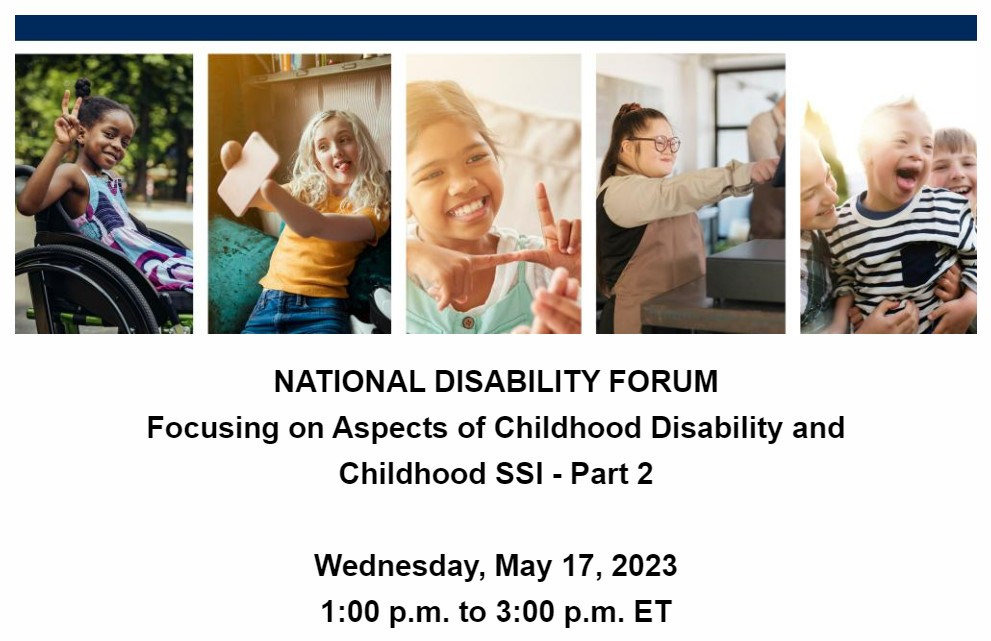 NATIONAL DISABILITY FORUM
Focusing on Aspects of Childhood Disability and Childhood SSI - Part 2

Wednesday, May 17, 2023
1:00 p.m. to 3:00 p.m. ET